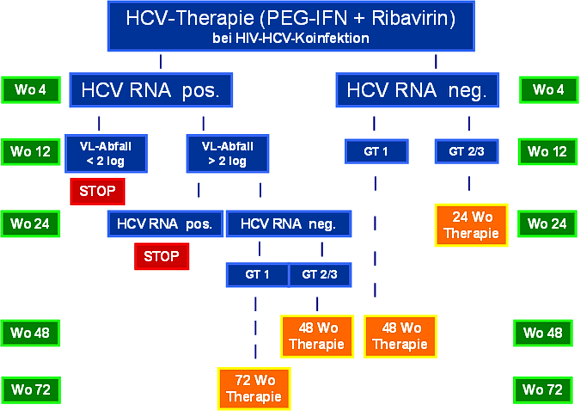 HCV-Therapie (PEG-IFN + Ribavirin)
bei HIV-HCV-Koinfektion

Wo 4
HCV RNA pos.
HCV RNA neg.
Wo 4

Wo 12
VL-Abfall < 2 log
VL-Abfall > 2 log
GT 1
GT 2/3
Wo 12

STOP

Wo 24
HCV RNA pos.
HCV RNA neg.
24 Wo Therapie
Wo 24

STOP

GT 1
GT 2/3

Wo 48
48 Wo Therapie
48 Wo Therapie
Wo 48

Wo 72
72 Wo Therapie
Wo 72